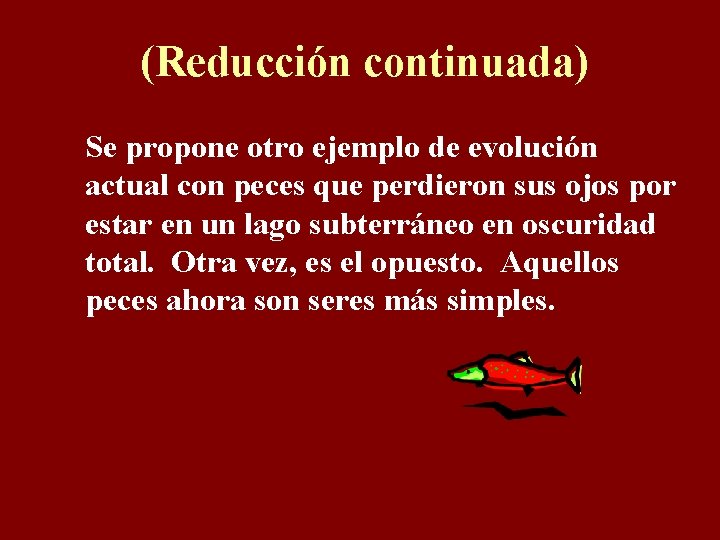 (Reducción continuada)

Se propone otro ejemplo de evolución actual con peces que perdieron sus ojos por estar en un lago subterráneo en oscuridad total. Otra vez, es el opuesto. Aquellos peces ahora son seres más simples.